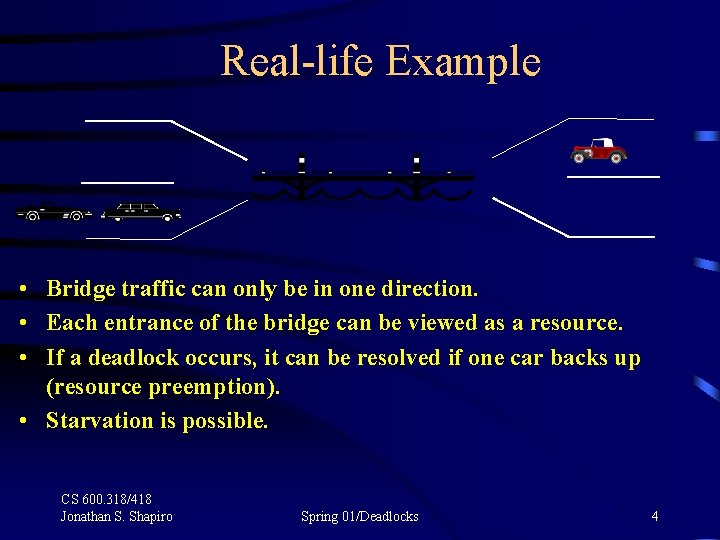 Real-life Example

• Bridge traffic can only be in one direction.
• Each entrance of the bridge can be viewed as a resource.
• If a deadlock occurs, it can be resolved if one car backs up (resource preemption).
• Starvation is possible.

CS 600.318/418
Jonathan S. Shapiro

Spring 01/Deadlocks

4